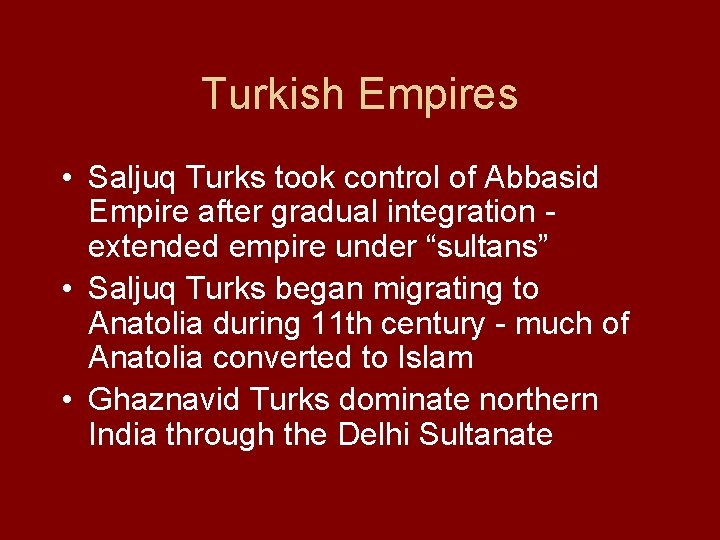 Turkish Empires

• Saljuq Turks took control of Abbasid Empire after gradual integration - extended empire under “sultans”
• Saljuq Turks began migrating to Anatolia during 11th century - much of Anatolia converted to Islam
• Ghaznavid Turks dominate northern India through the Delhi Sultanate